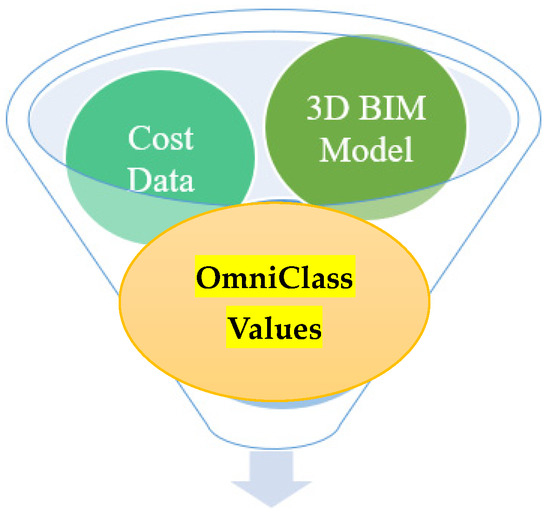 Cost Data

3D BIM Model

OmniClass Values